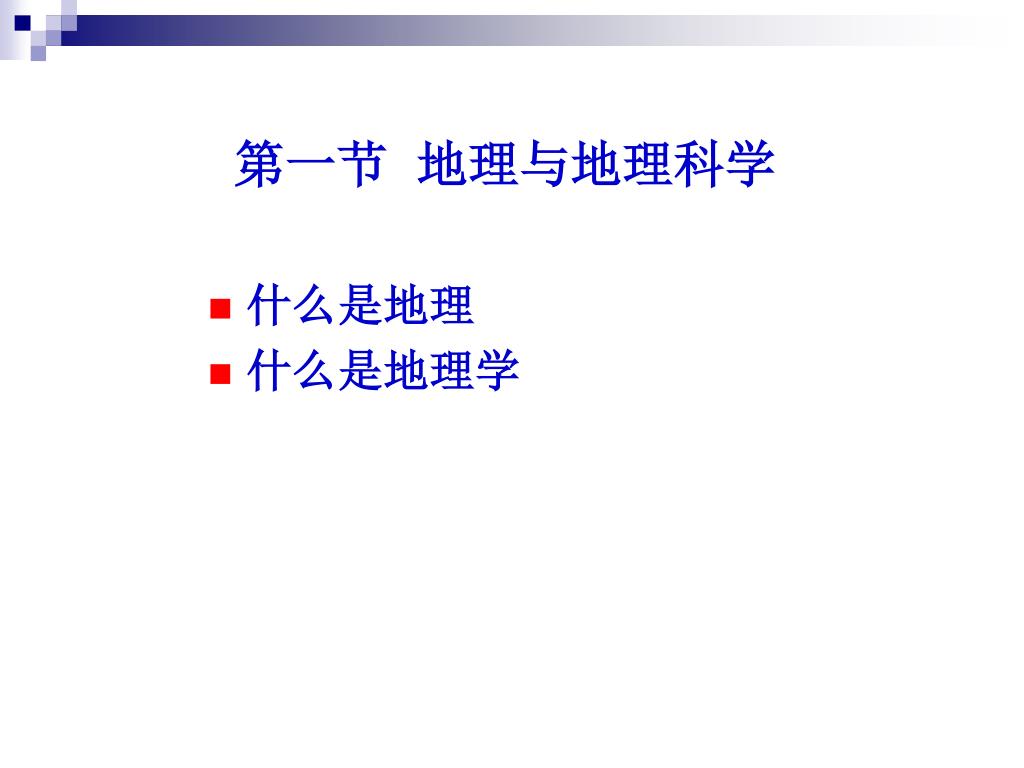 第一节 地理与地理科学

什么是地理
什么是地理学